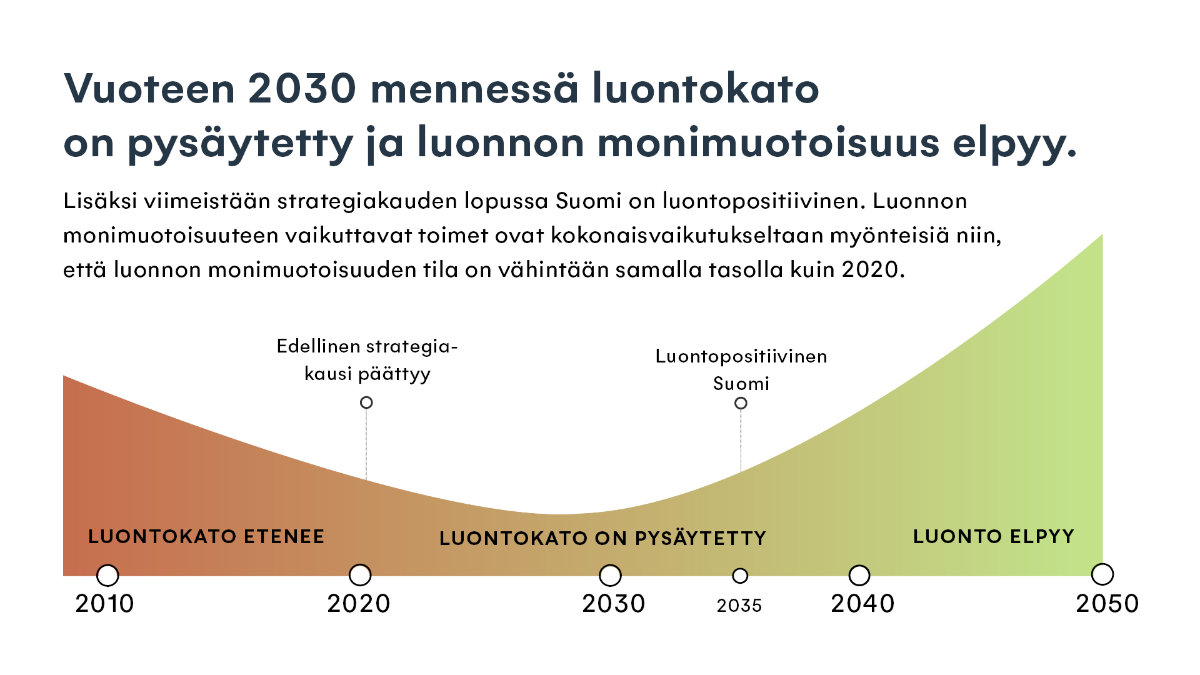 Vuoteen 2030 mennessä luontokato on pysäytetty ja luonnon monimuotoisuus elpyy.

Lisäksi viimeistään strategiakauden lopussa Suomi on luontopositiivinen. Luonnon monimuotoisuuteen vaikuttavat toimet ovat kokonaisvaikutukseltaan myönteisiä niin, että luonnon monimuotoisuuden tila on vähintään samalla tasolla kuin 2020.

Edellinen strategiakausi päättyy

Luontopositiivinen Suomi

LUONTOKATO ETENEE

LUONTOKATO ON PYSÄYTETTY

LUONTO ELPYY

2010

2020

2030

2035

2040

2050